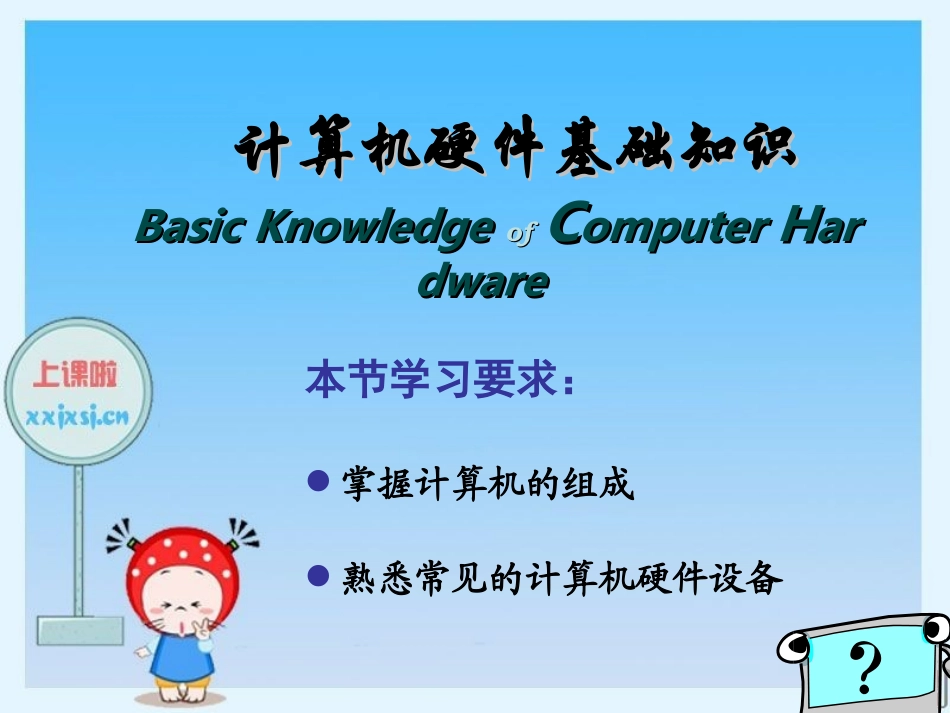 计算机硬件基础知识

Basic Knowledge of Computer Hardware

上课啦
xxjxsj.cn

本节学习要求：

● 掌握计算机的组成

● 熟悉常见的计算机硬件设备

?